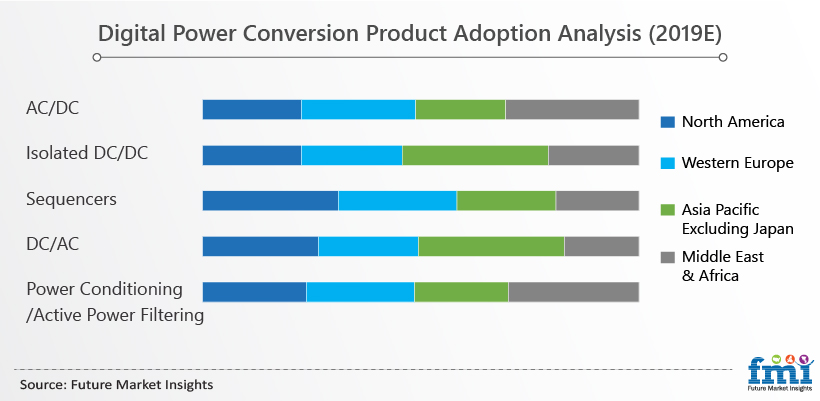 Digital Power Conversion Product Adoption Analysis (2019E)

AC/DC

Isolated DC/DC

Sequencers

DC/AC

Power Conditioning /Active Power Filtering

North America

Western Europe

Asia Pacific Excluding Japan

Middle East & Africa

Source: Future Market Insights

fmi
Future Market Insights